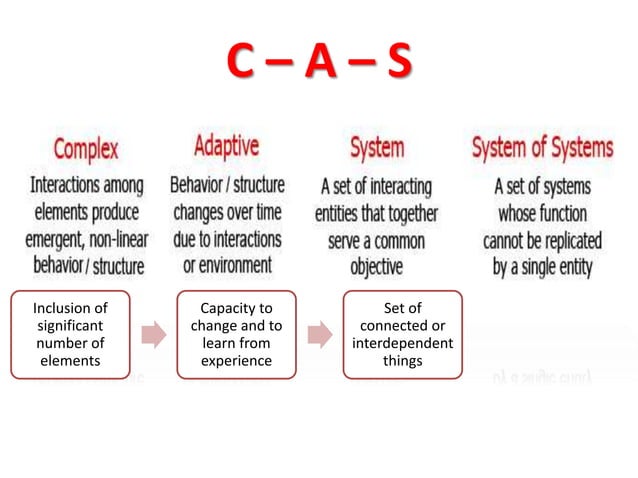 C – A – S

Complex
Interactions among elements produce emergent, non-linear behavior / structure

Adaptive
Behavior / structure changes over time due to interactions or environment

System
A set of interacting entities that together serve a common objective

System of Systems
A set of systems whose function cannot be replicated by a single entity

Inclusion of significant number of elements

Capacity to change and to learn from experience

Set of connected or interdependent things